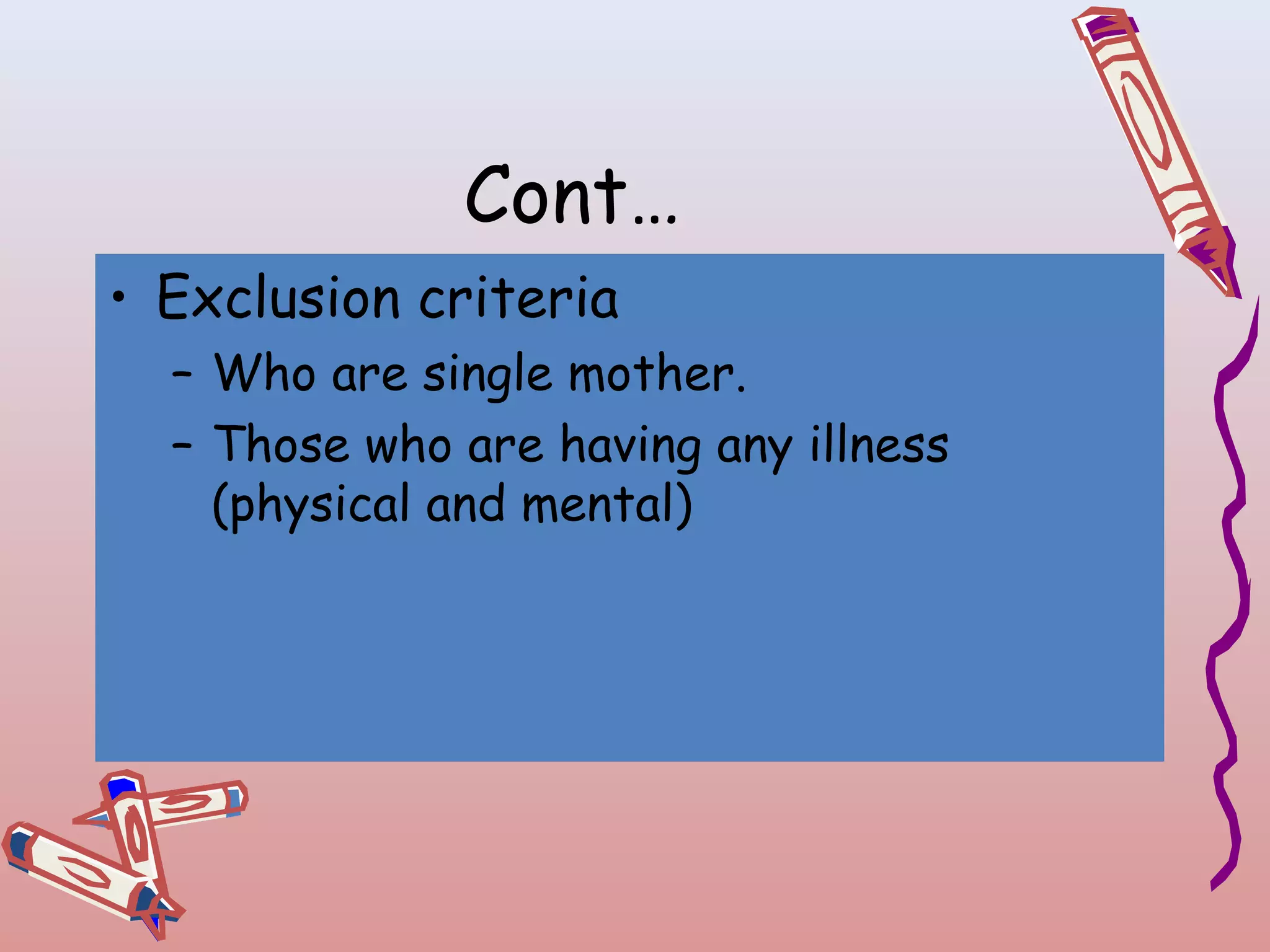 Cont…

• Exclusion criteria
– Who are single mother.
– Those who are having any illness (physical and mental)